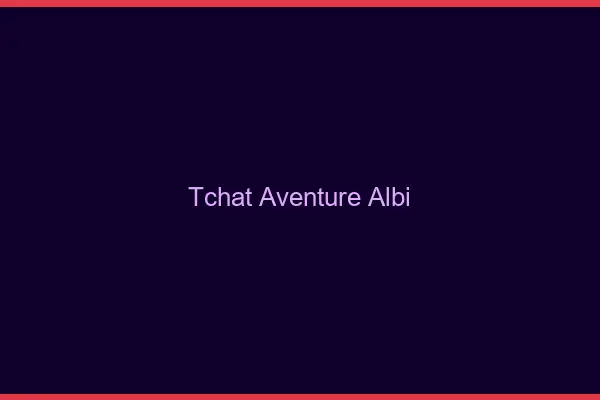 Tchat Aventure Albi